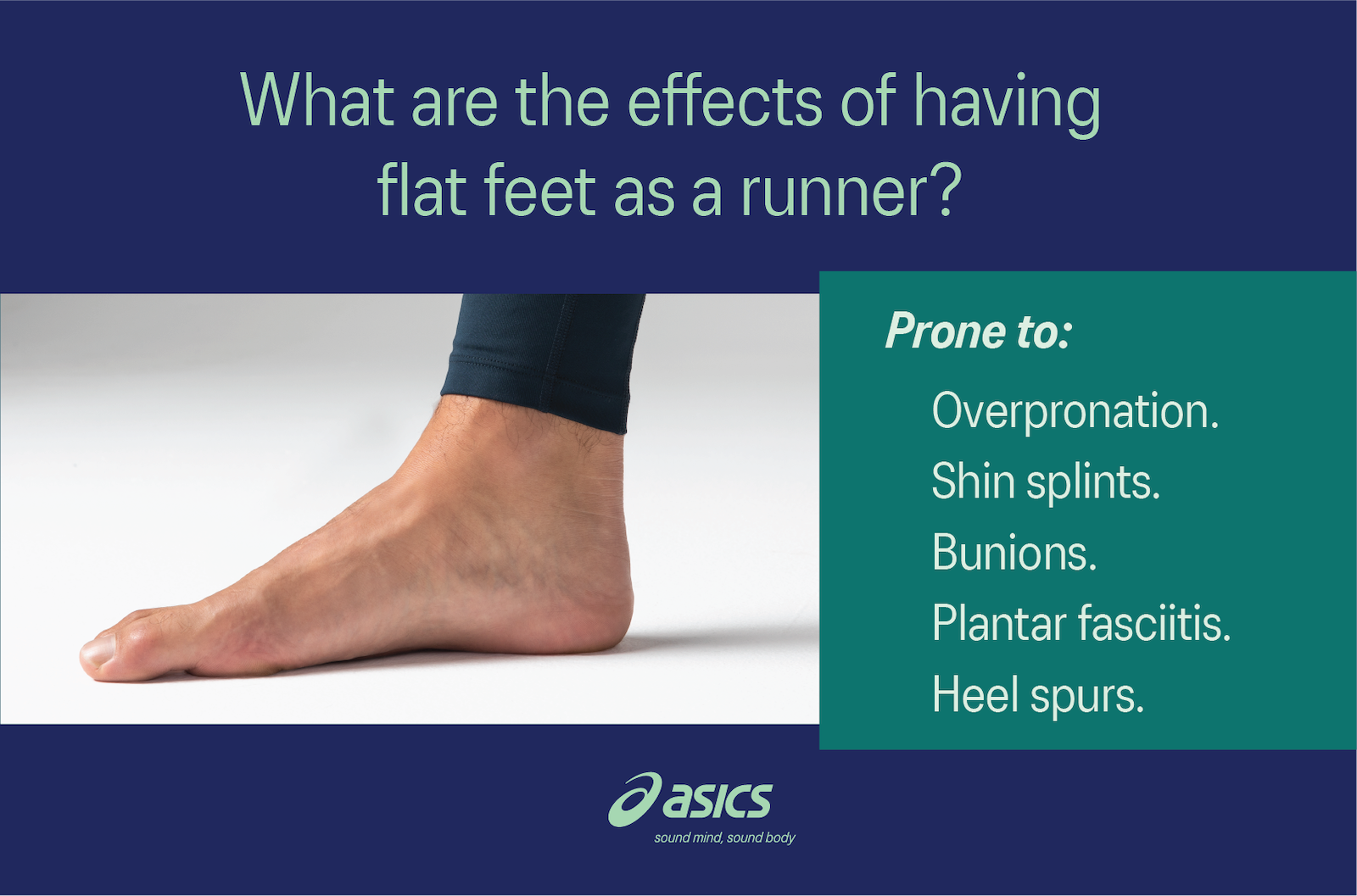 What are the effects of having flat feet as a runner?

Prone to:

Overpronation.

Shin splints.

Bunions.

Plantar fasciitis.

Heel spurs.

asics

sound mind, sound body